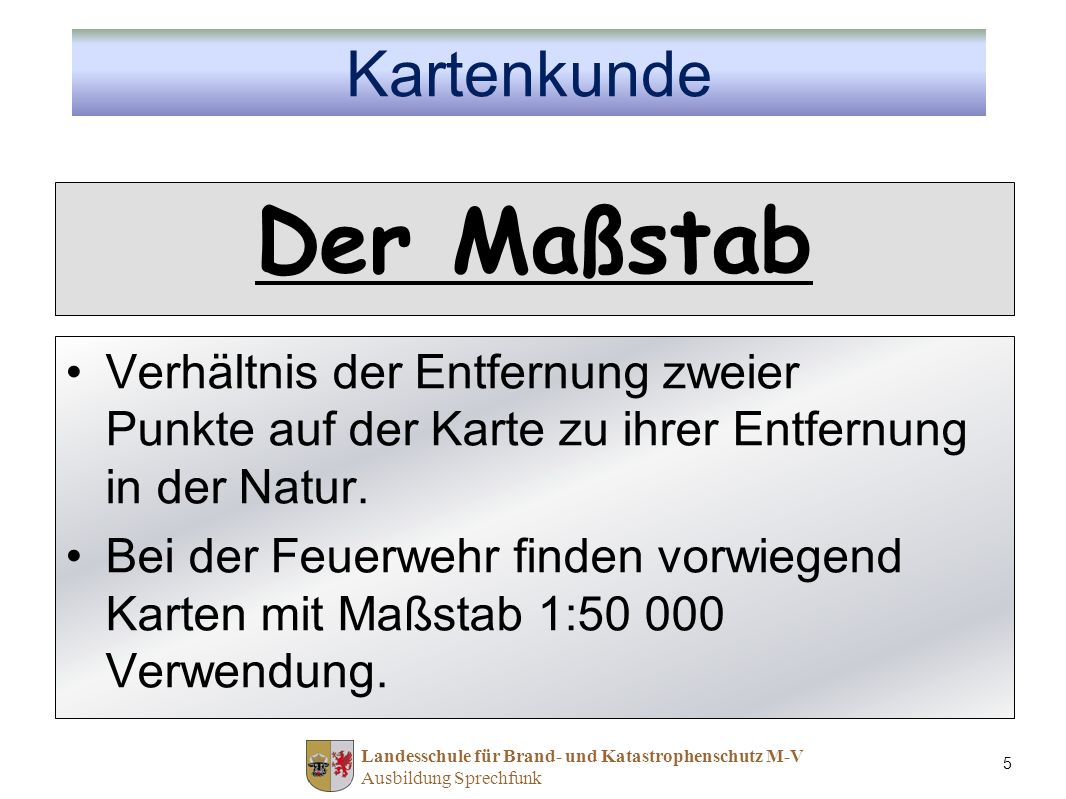 Kartenkunde

Der Maßstab

• Verhältnis der Entfernung zweier Punkte auf der Karte zu ihrer Entfernung in der Natur.

• Bei der Feuerwehr finden vorwiegend Karten mit Maßstab 1:50 000 Verwendung.

Landesschule für Brand- und Katastrophenschutz M-V
Ausbildung Sprechfunk

5